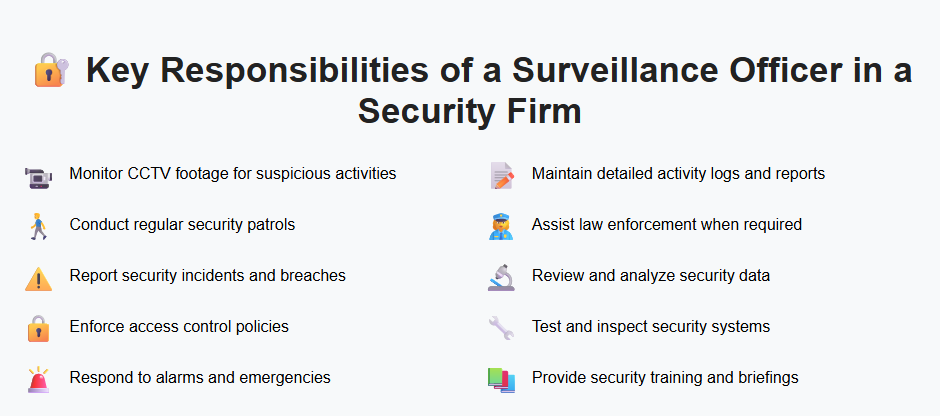 Key Responsibilities of a Surveillance Officer in a Security Firm

Monitor CCTV footage for suspicious activities

Conduct regular security patrols

Report security incidents and breaches

Enforce access control policies

Respond to alarms and emergencies

Maintain detailed activity logs and reports

Assist law enforcement when required

Review and analyze security data

Test and inspect security systems

Provide security training and briefings